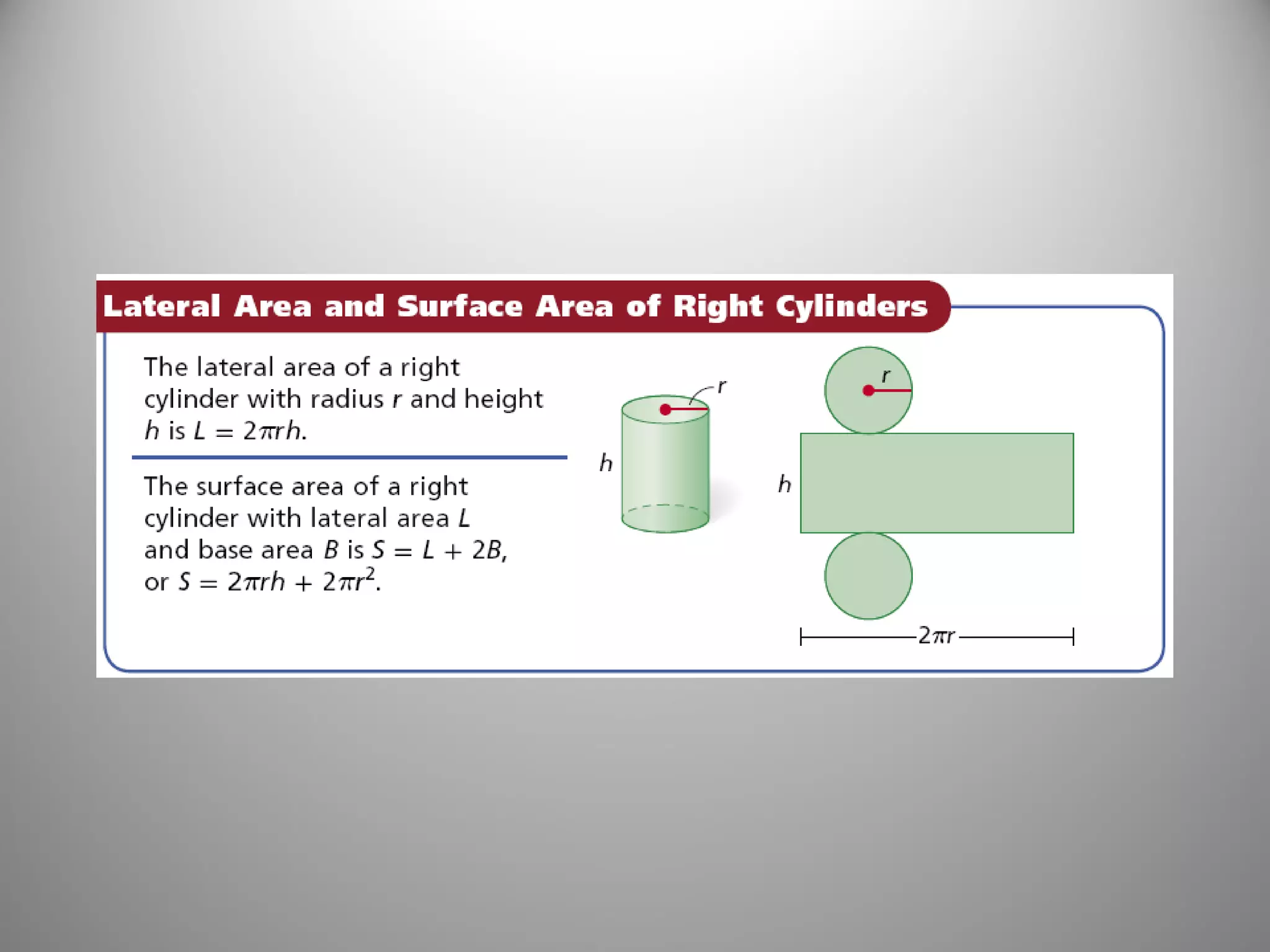 Lateral Area and Surface Area of Right Cylinders

The lateral area of a right cylinder with radius $r$ and height $h$ is $L = 2\pi rh$.

The surface area of a right cylinder with lateral area $L$ and base area $B$ is $S = L + 2B$, or $S = 2\pi rh + 2\pi r^2$.

$r$

$h$

$r$

$h$

$2\pi r$